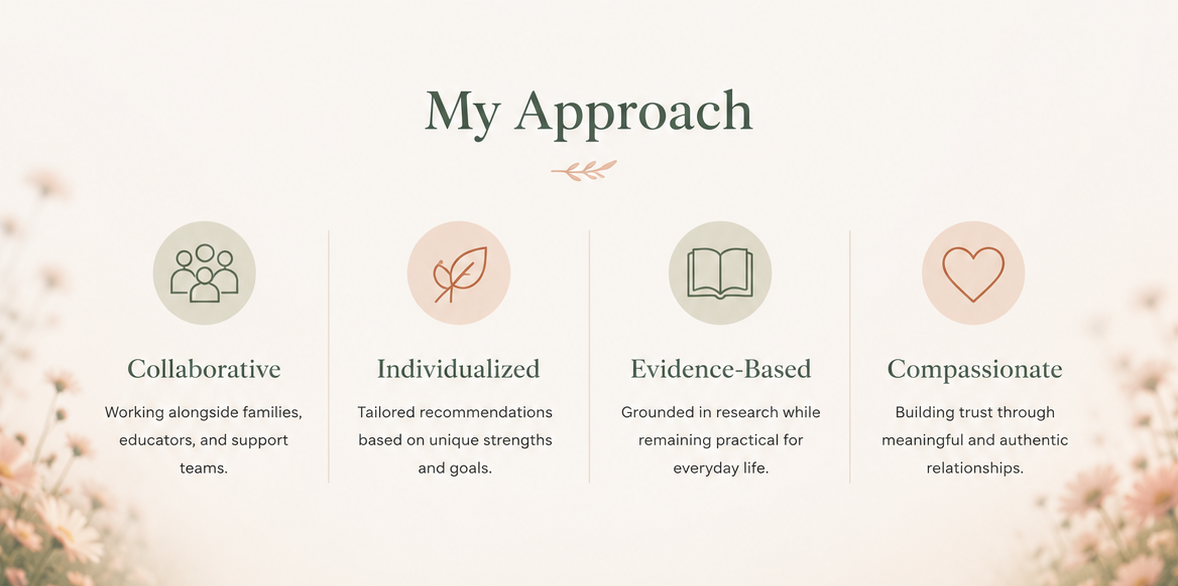 My Approach

Collaborative

Working alongside families, educators, and support teams.

Individualized

Tailored recommendations based on unique strengths and goals.

Evidence-Based

Grounded in research while remaining practical for everyday life.

Compassionate

Building trust through meaningful and authentic relationships.